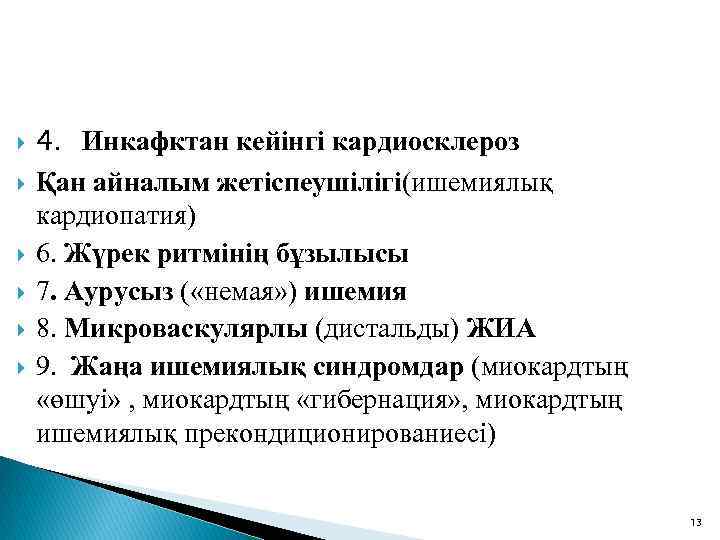 4. Инкафктан кейінгі кардиосклероз

Қан айналым жетіспеушілігі(ишемиялық кардиопатия)

6. Жүрек ритмінің бұзылысы

7. Аурусыз («немая») ишемия

8. Микроваскулярлы (дистальды) ЖИА

9. Жаңа ишемиялық синдромдар (миокардтың «өшуі» , миокардтың «гибернация», миокардтың ишемиялық прекондиционированиесі)

13